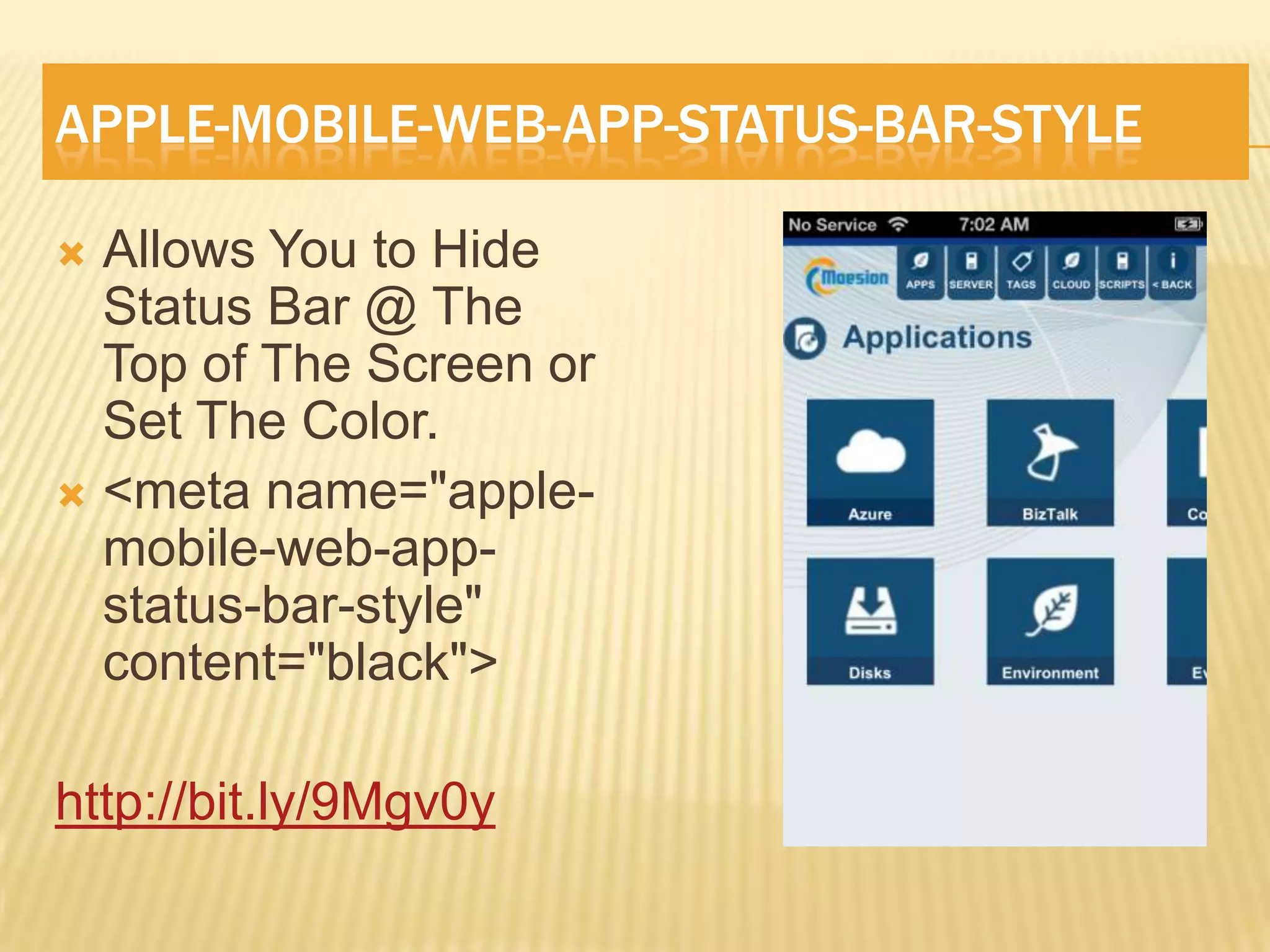 APPLE-MOBILE-WEB-APP-STATUS-BAR-STYLE

Allows You to Hide Status Bar @ The Top of The Screen or Set The Color.

<meta name="apple-mobile-web-app-status-bar-style" content="black">

http://bit.ly/9Mgv0y

No Service 7:02 AM

Moesion APPS SERVER TAGS CLOUD SCRIPTS < BACK

Applications

Azure

BizTalk

Co

Disks

Environment

Ev